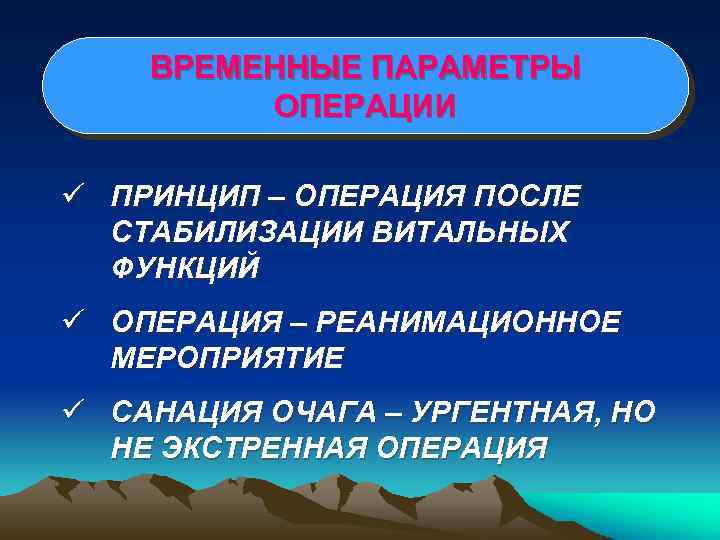 ВРЕМЕННЫЕ ПАРАМЕТРЫ ОПЕРАЦИИ

✓ ПРИНЦИП – ОПЕРАЦИЯ ПОСЛЕ СТАБИЛИЗАЦИИ ВИТАЛЬНЫХ ФУНКЦИЙ

✓ ОПЕРАЦИЯ – РЕАНИМАЦИОННОЕ МЕРОПРИЯТИЕ

✓ САНАЦИЯ ОЧАГА – УРГЕНТНАЯ, НО НЕ ЭКСТРЕННАЯ ОПЕРАЦИЯ